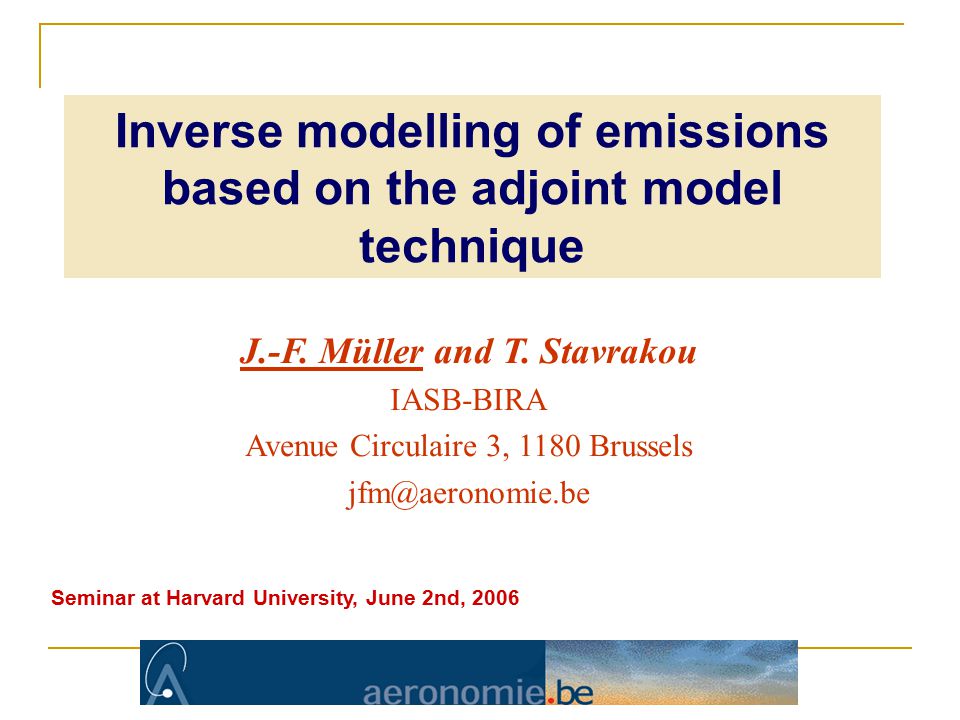 Inverse modelling of emissions based on the adjoint model technique

J.-F. Müller and T. Stavrakou
IASB-BIRA
Avenue Circulaire 3, 1180 Brussels
jfm@aeronomie.be

Seminar at Harvard University, June 2nd, 2006

aeronomie.be